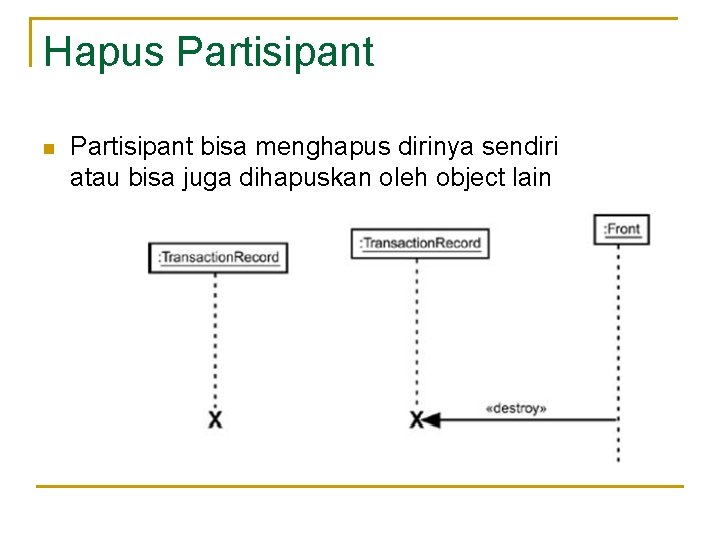 Hapus Partisipant

Partisipant bisa menghapus dirinya sendiri atau bisa juga dihapuskan oleh object lain

:TransactionRecord

X

:TransactionRecord

:Front

«destroy»

X